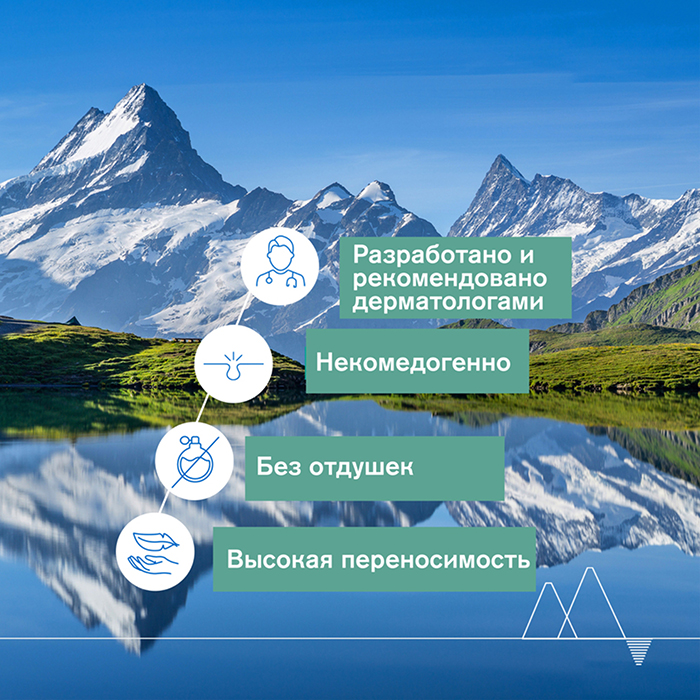 Разработано и рекомендовано дерматологами

Некомедогенно

Без отдушек

Высокая переносимость